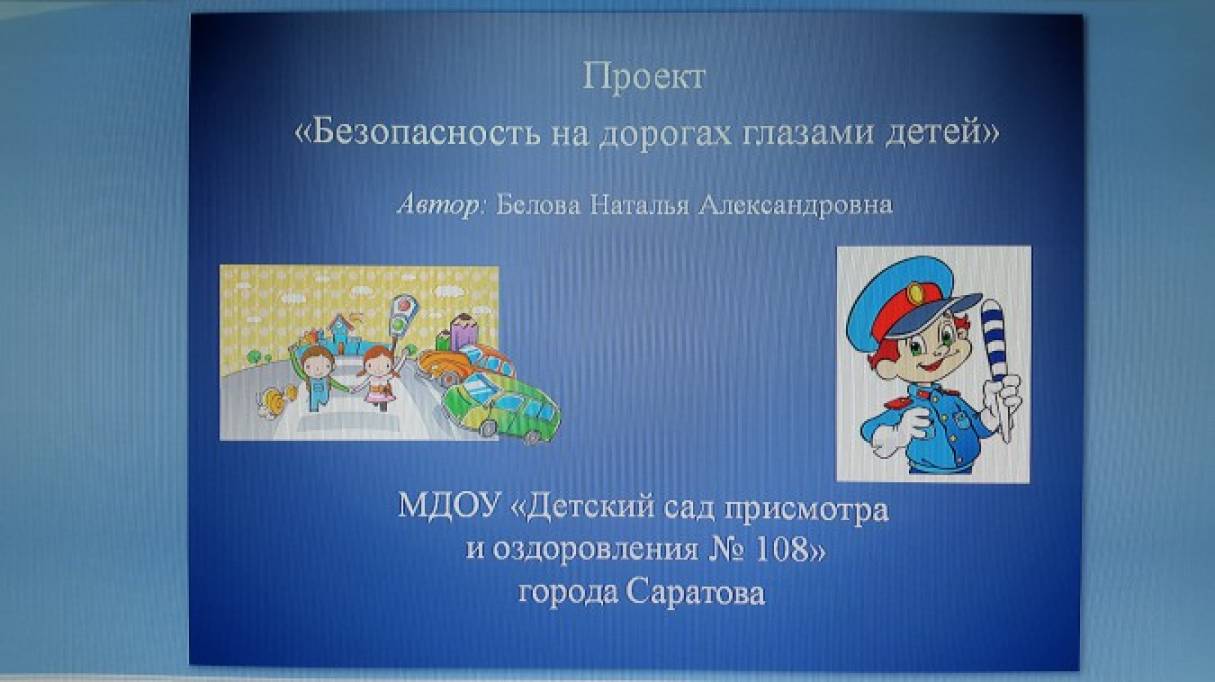 Проект
«Безопасность на дорогах глазами детей»

Автор: Белова Наталья Александровна

МДОУ «Детский сад присмотра и оздоровления № 108»
города Саратова